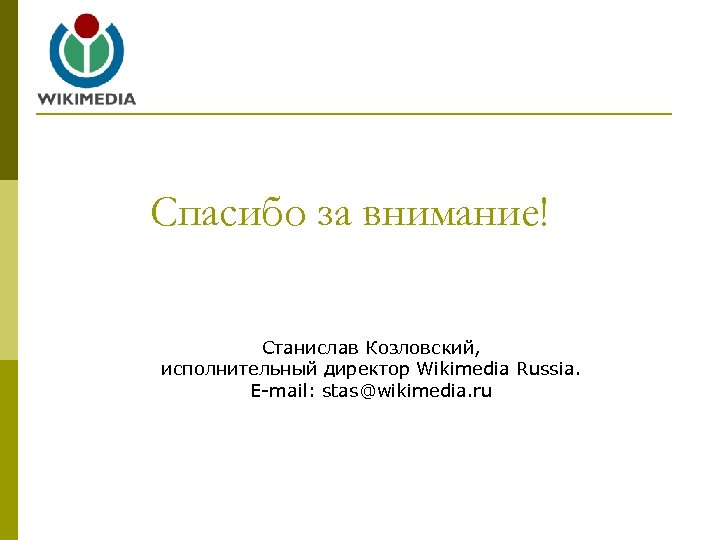 WIKIMEDIA

Спасибо за внимание!

Станислав Козловский,
исполнительный директор Wikimedia Russia.
E-mail: stas@wikimedia.ru